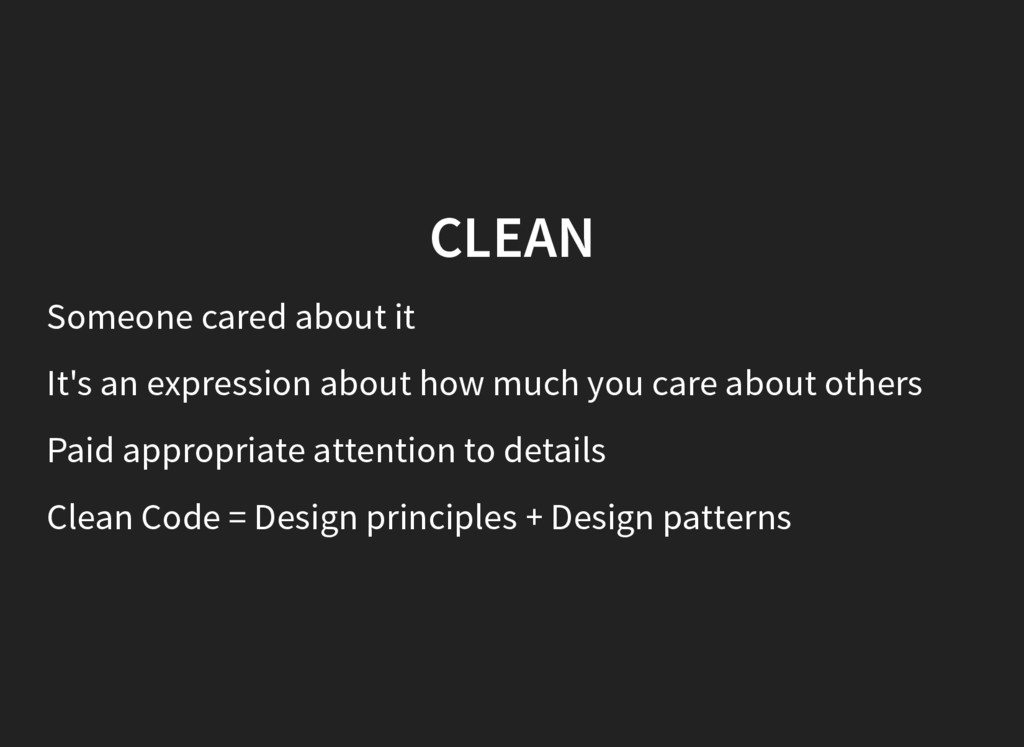 CLEAN

Someone cared about it

It's an expression about how much you care about others

Paid appropriate attention to details

Clean Code = Design principles + Design patterns